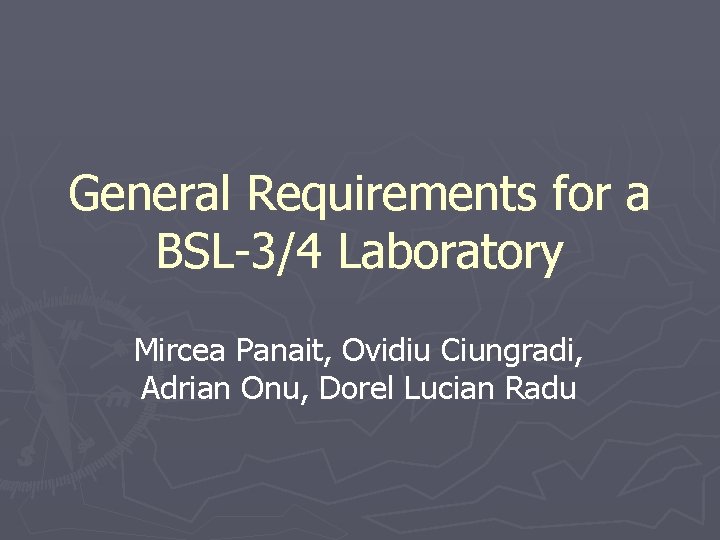 General Requirements for a BSL-3/4 Laboratory

Mircea Panait, Ovidiu Ciungradi, Adrian Onu, Dorel Lucian Radu